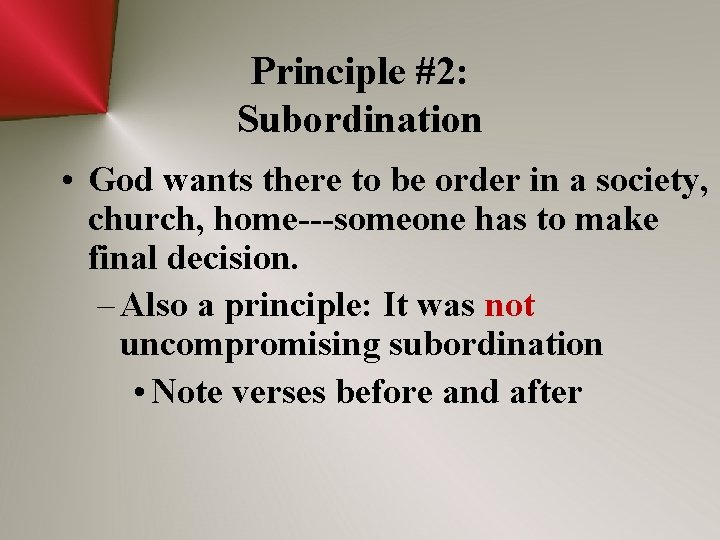 Principle #2: Subordination

• God wants there to be order in a society, church, home---someone has to make final decision.

– Also a principle: It was not uncompromising subordination

• Note verses before and after